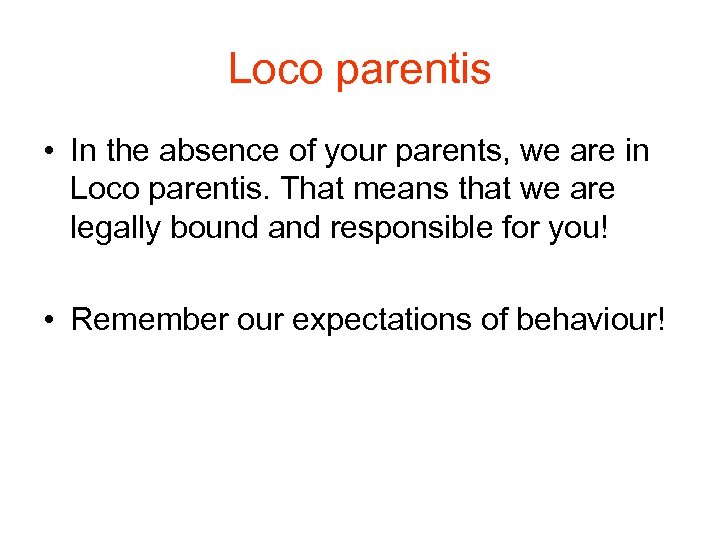 Loco parentis

• In the absence of your parents, we are in Loco parentis. That means that we are legally bound and responsible for you!

• Remember our expectations of behaviour!